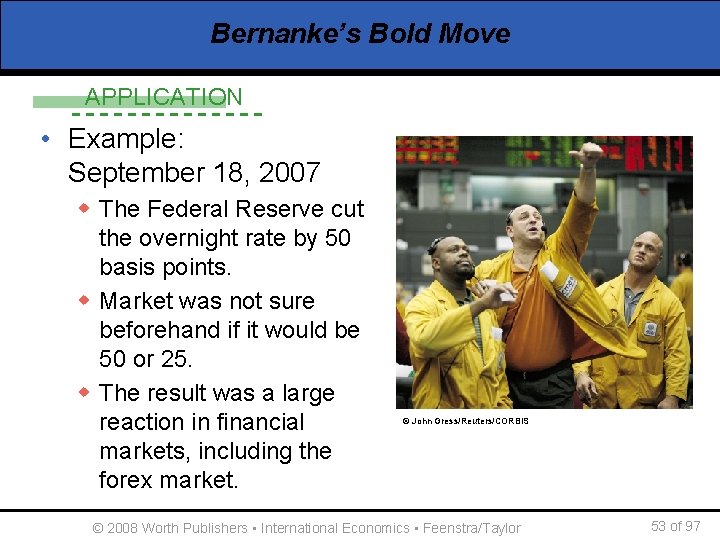 Bernanke's Bold Move

APPLICATION

• Example: September 18, 2007

◆ The Federal Reserve cut the overnight rate by 50 basis points.

◆ Market was not sure beforehand if it would be 50 or 25.

◆ The result was a large reaction in financial markets, including the forex market.

© John Gress/Reuters/CORBIS

© 2008 Worth Publishers ▪ International Economics ▪ Feenstra/Taylor

53 of 97